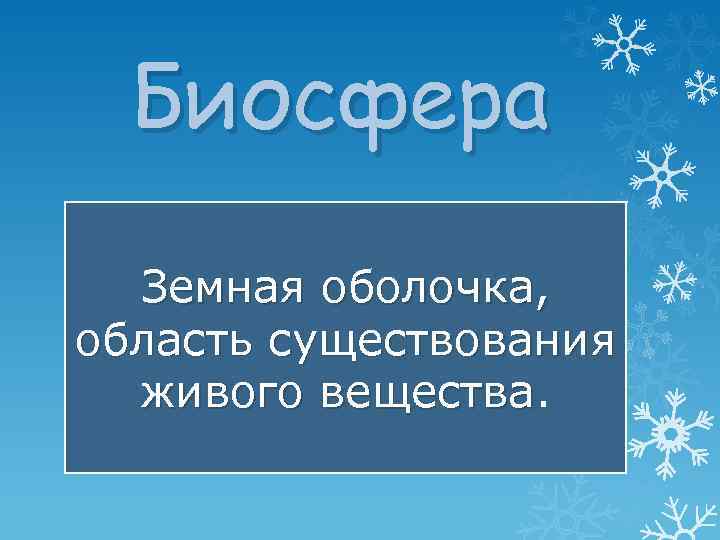 Биосфера

Земная оболочка, область существования живого вещества.